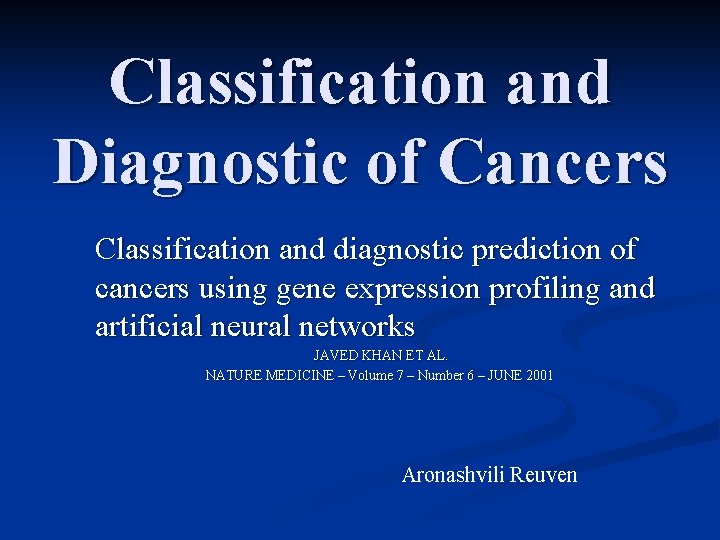 Classification and Diagnostic of Cancers

Classification and diagnostic prediction of cancers using gene expression profiling and artificial neural networks

JAVED KHAN ET AL.
NATURE MEDICINE – Volume 7 – Number 6 – JUNE 2001

Aronashvili Reuven